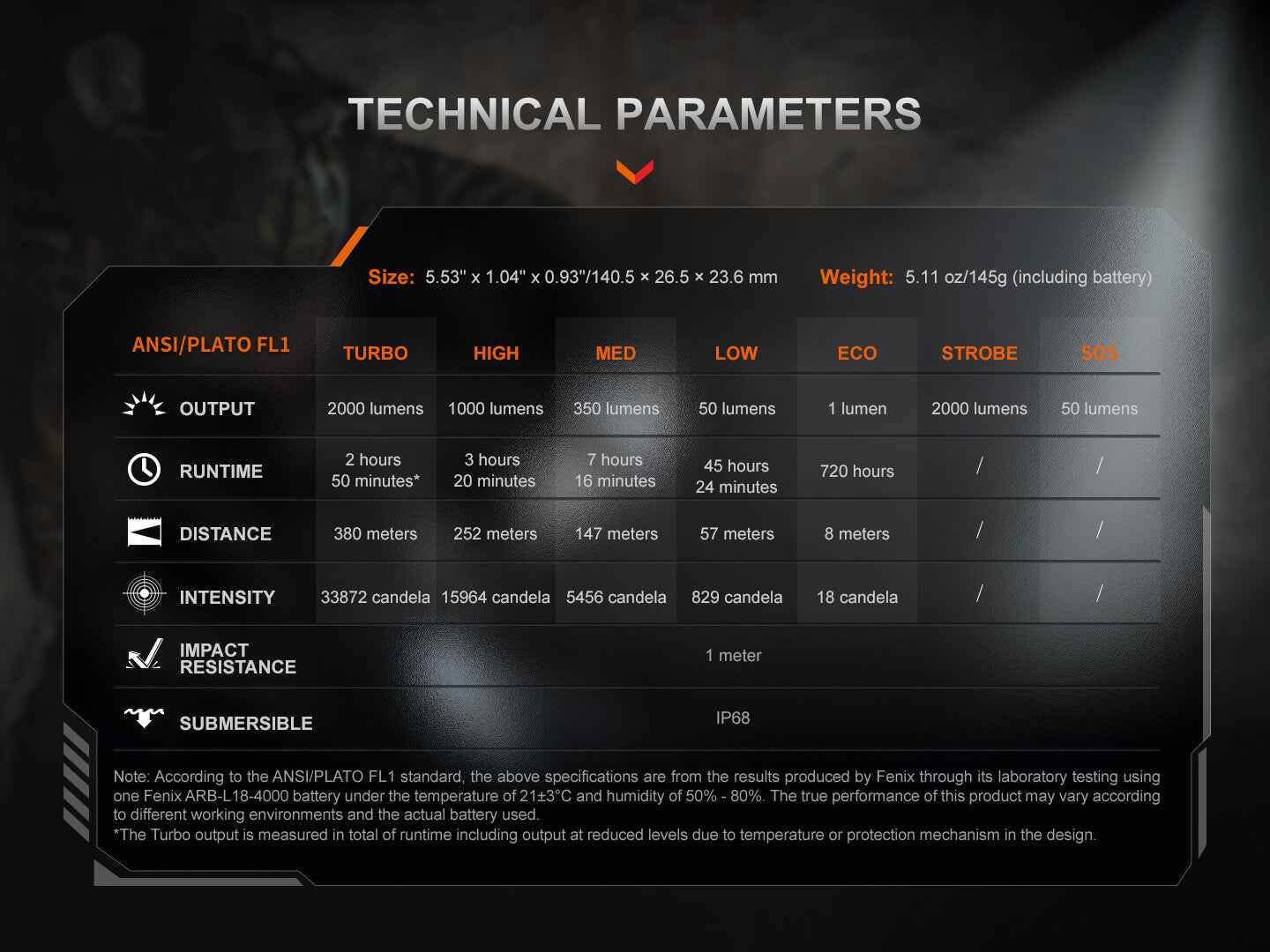 TECHNICAL PARAMETERS

Size: 5.53" x 1.04" x 0.93"/140.5 × 26.5 × 23.6 mm Weight: 5.11 oz/145g (including battery)

| ANSI/PLATO FL1 | TURBO | HIGH | MED | LOW | ECO | STROBE | SOS |
|---|---|---|---|---|---|---|---|
| OUTPUT | 2000 lumens | 1000 lumens | 350 lumens | 50 lumens | 1 lumen | 2000 lumens | 50 lumens |
| RUNTIME | 2 hours 50 minutes* | 3 hours 20 minutes | 7 hours 16 minutes | 45 hours 24 minutes | 720 hours | / | / |
| DISTANCE | 380 meters | 252 meters | 147 meters | 57 meters | 8 meters | / | / |
| INTENSITY | 33872 candela | 15964 candela | 5456 candela | 829 candela | 18 candela | / | / |
| IMPACT RESISTANCE | 1 meter | | | | | | |
| SUBMERSIBLE | IP68 | | | | | | |

Note: According to the ANSI/PLATO FL1 standard, the above specifications are from the results produced by Fenix through its laboratory testing using one Fenix ARB-L18-4000 battery under the temperature of 21±3°C and humidity of 50% - 80%. The true performance of this product may vary according to different working environments and the actual battery used.
*The Turbo output is measured in total of runtime including output at reduced levels due to temperature or protection mechanism in the design.